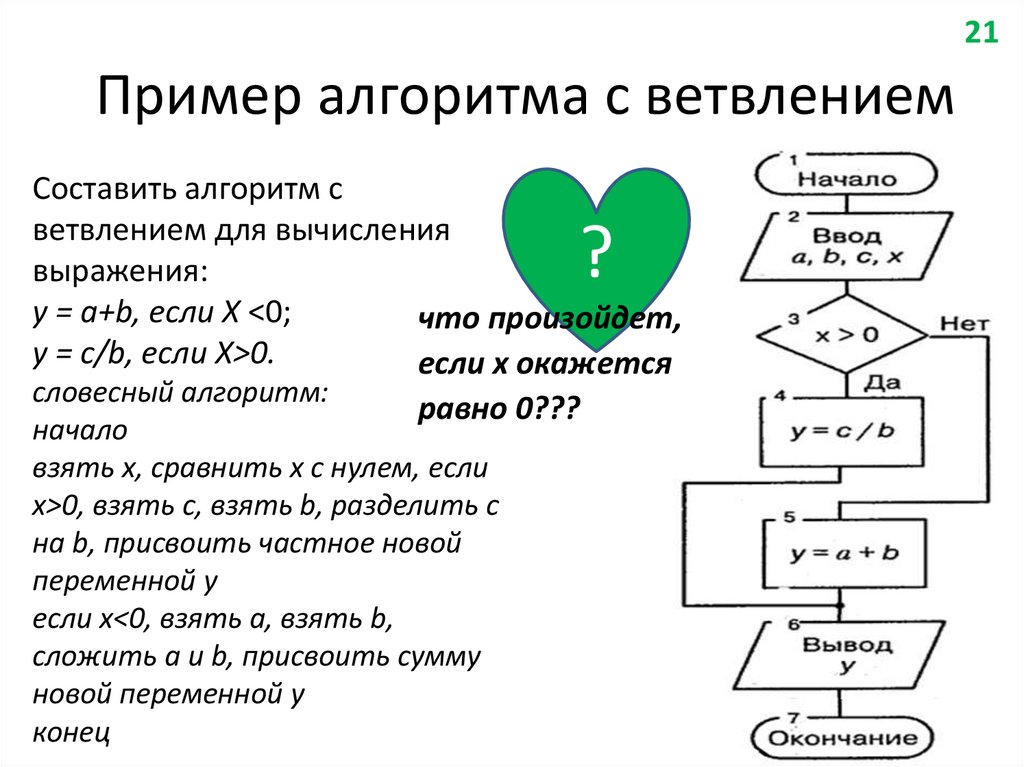 21

Пример алгоритма с ветвлением

Составить алгоритм с ветвлением для вычисления выражения:
y = a+b, если X <0;
y = c/b, если X>0.
словесный алгоритм:
начало
взять x, сравнить x с нулем, если x>0, взять c, взять b, разделить c на b, присвоить частное новой переменной y
если x<0, взять a, взять b, сложить a и b, присвоить сумму новой переменной y
конец

?

что произойдет, если x окажется равно 0???

1
Начало
2
Ввод
a, b, c, x
3
x > 0
Нет
Да
4
y = c / b
5
y = a + b
6
Вывод
y
7
Окончание